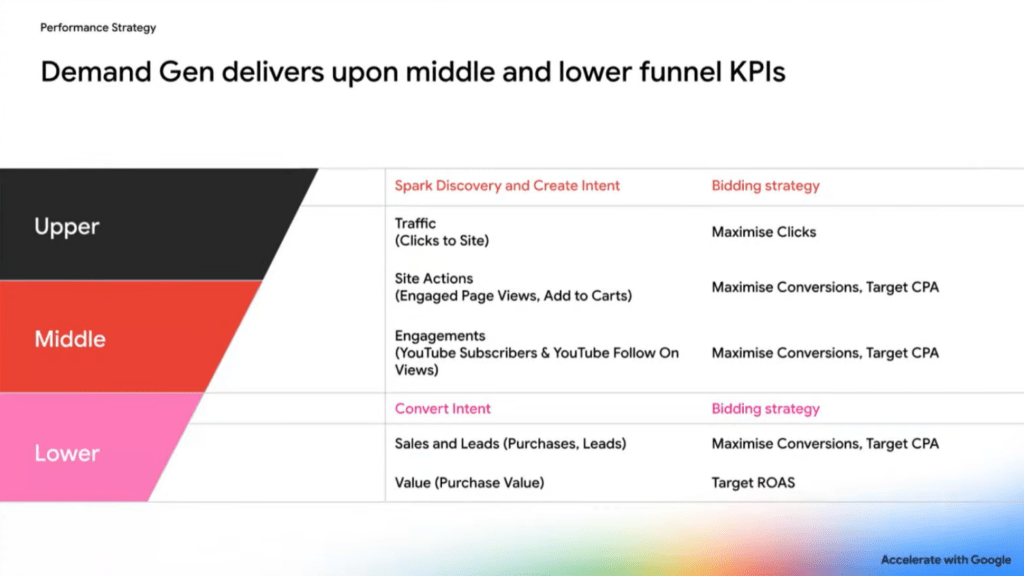 Performance Strategy

Demand Gen delivers upon middle and lower funnel KPIs

Upper

Middle

Lower

| Spark Discovery and Create Intent | Bidding strategy |
|---|---|
| Traffic (Clicks to Site) | Maximise Clicks |
| Site Actions (Engaged Page Views, Add to Carts) | Maximise Conversions, Target CPA |
| Engagements (YouTube Subscribers & YouTube Follow On Views) | Maximise Conversions, Target CPA |
| Convert Intent | Bidding strategy |
| Sales and Leads (Purchases, Leads) | Maximise Conversions, Target CPA |
| Value (Purchase Value) | Target ROAS |

Accelerate with Google